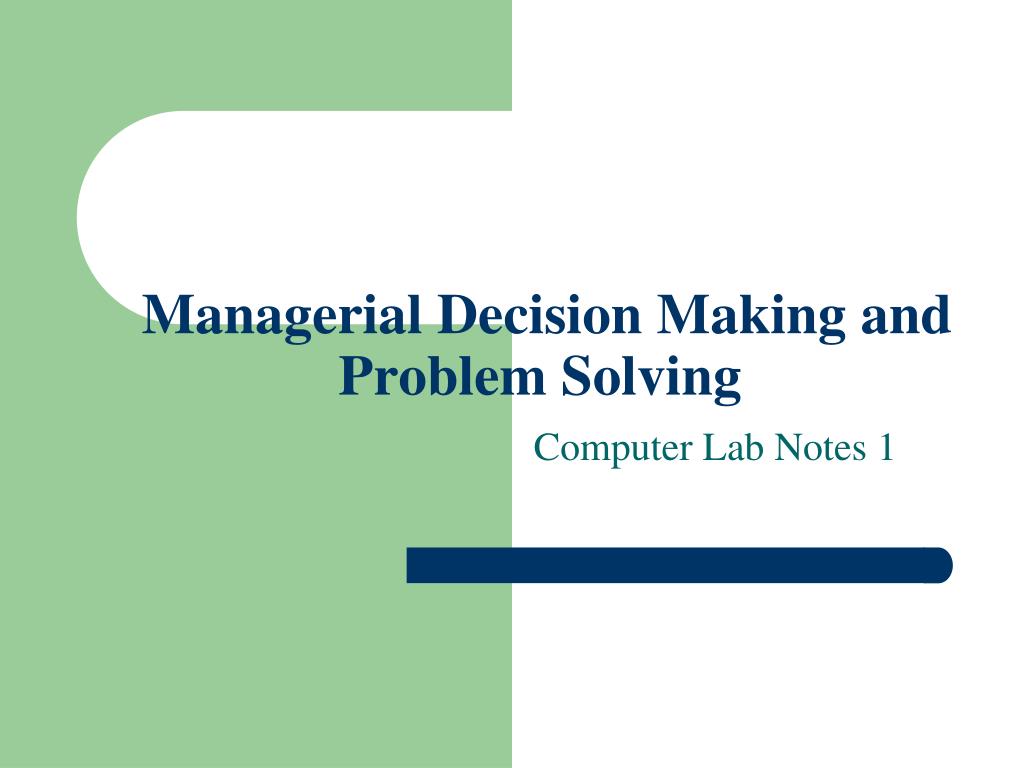 Managerial Decision Making and Problem Solving

Computer Lab Notes 1